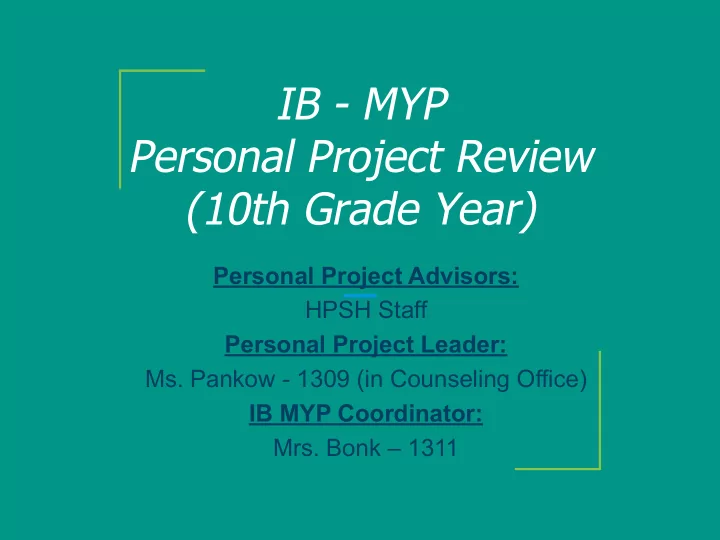 IB - MYP
Personal Project Review
(10th Grade Year)

Personal Project Advisors:
HPSH Staff
Personal Project Leader:
Ms. Pankow - 1309 (in Counseling Office)
IB MYP Coordinator:
Mrs. Bonk – 1311